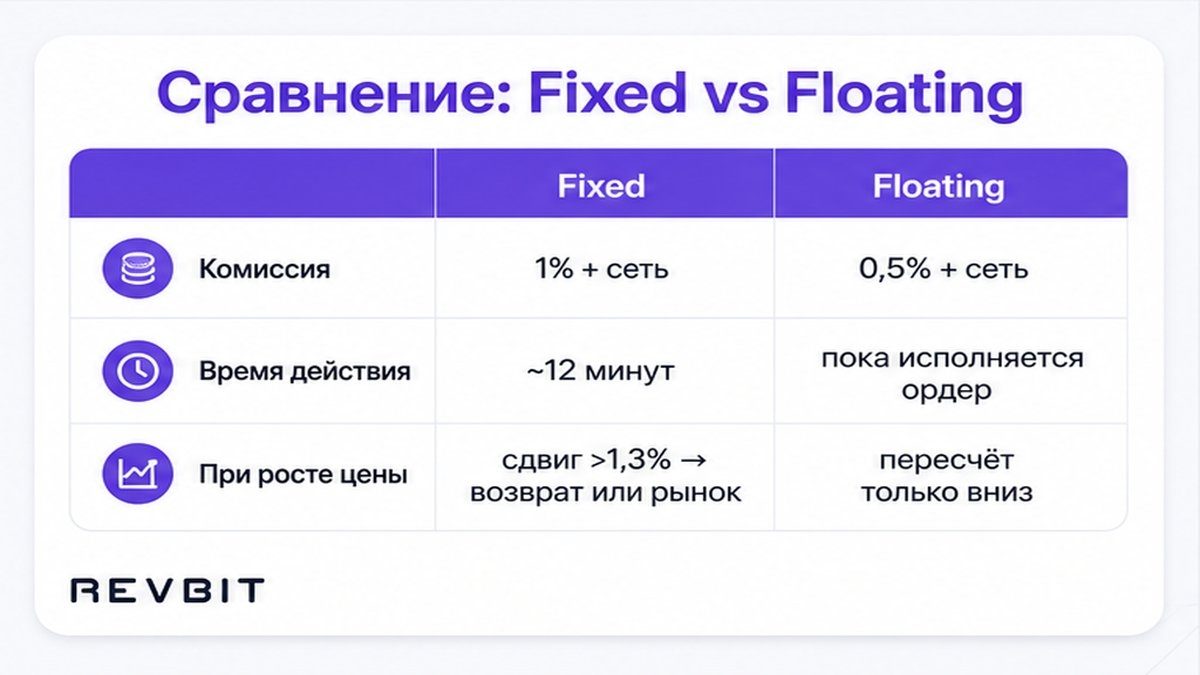 Сравнение: Fixed vs Floating

|  | Fixed | Floating |
|---|---|---|
| Комиссия | 1% + сеть | 0,5% + сеть |
| Время действия | ~12 минут | пока исполняется ордер |
| При росте цены | сдвиг >1,3% → возврат или рынок | пересчёт только вниз |

REVBIT